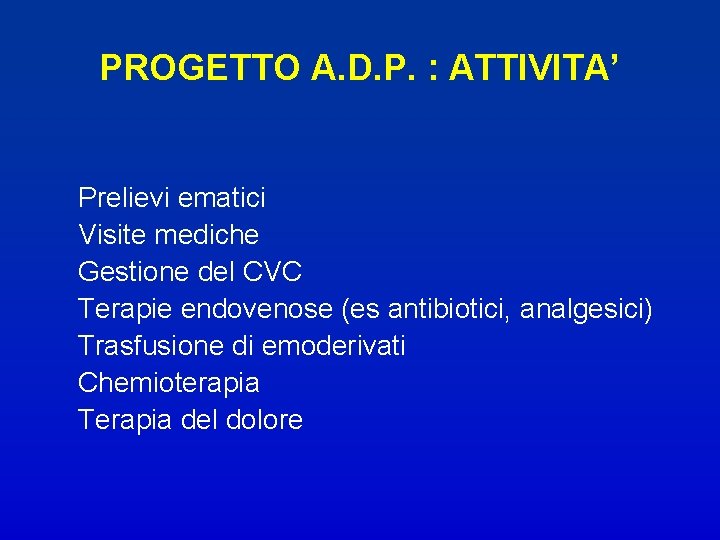 PROGETTO A.D.P. : ATTIVITA’

Prelievi ematici
Visite mediche
Gestione del CVC
Terapie endovenose (es antibiotici, analgesici)
Trasfusione di emoderivati
Chemioterapia
Terapia del dolore